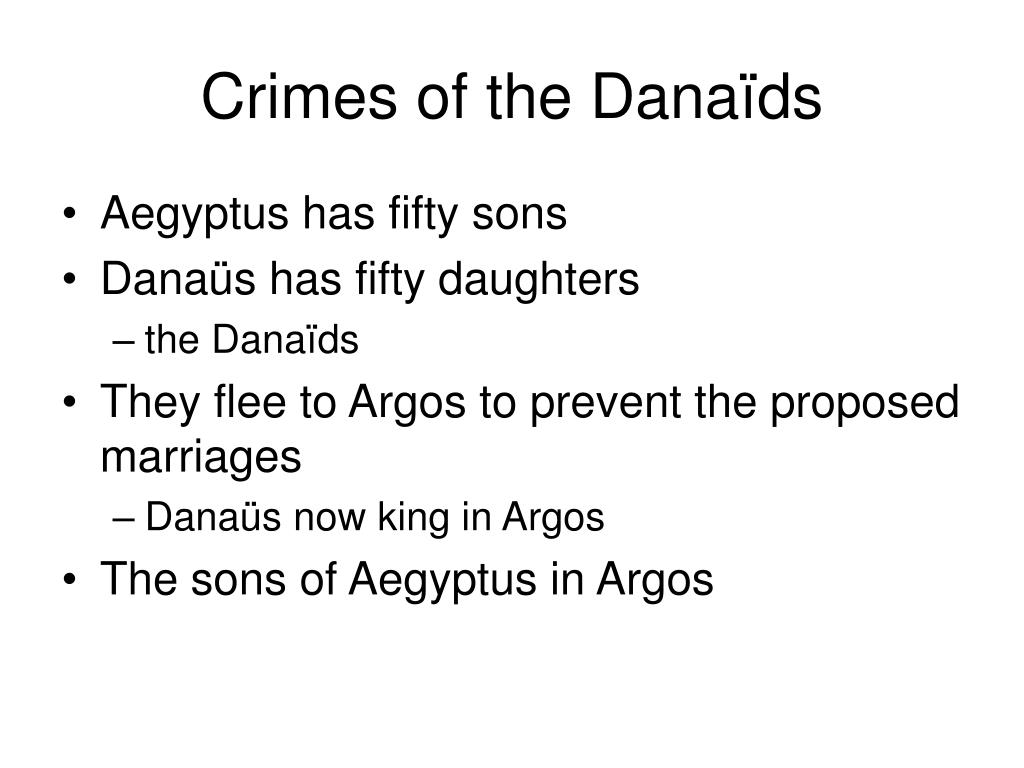 Crimes of the Danaïds

• Aegyptus has fifty sons
• Danaüs has fifty daughters
  – the Danaïds
• They flee to Argos to prevent the proposed marriages
  – Danaüs now king in Argos
• The sons of Aegyptus in Argos